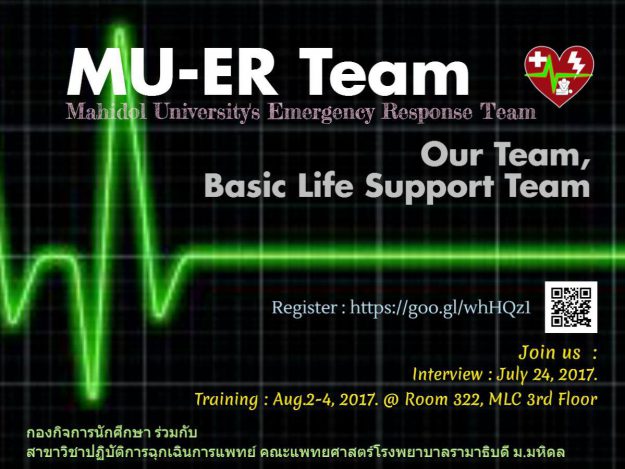 MU-ER Team
Mahidol University's Emergency Response Team

Our Team,
Basic Life Support Team

Register : https://goo.gl/whHQz1

Join us :
Interview : July 24, 2017.
Training : Aug.2-4, 2017. @ Room 322, MLC 3rd Floor

กองกิจการนักศึกษา ร่วมกับ
สาขาวิชาปฏิบัติการฉุกเฉินการแพทย์ คณะแพทยศาสตร์โรงพยาบาลรามาธิบดี ม.มหิดล